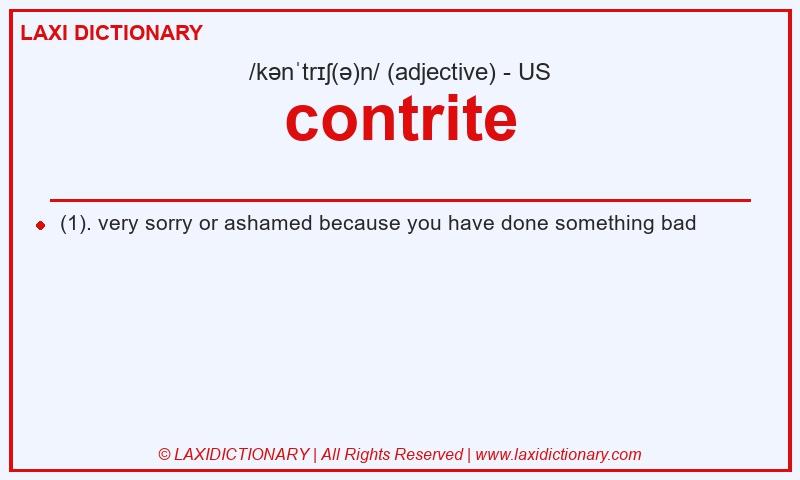 LAXI DICTIONARY

/kənˈtrɪʃ(ə)n/ (adjective) - US

contrite

(1). very sorry or ashamed because you have done something bad

© LAXIDICTIONARY | All Rights Reserved | www.laxidictionary.com